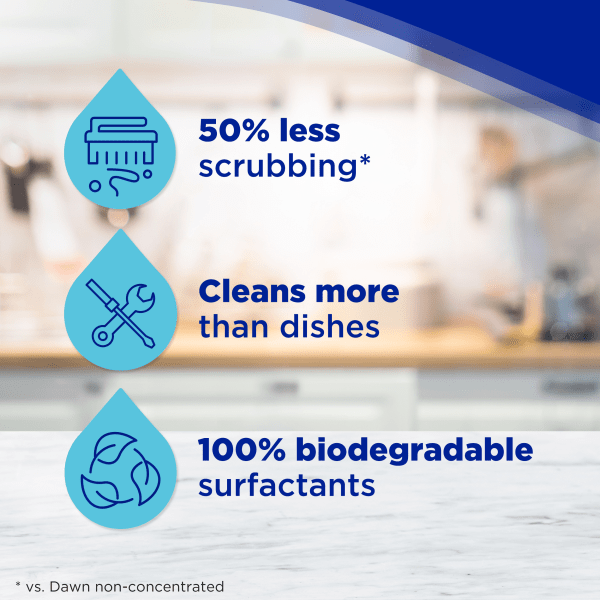 50% less scrubbing*

Cleans more than dishes

100% biodegradable surfactants

* vs. Dawn non-concentrated